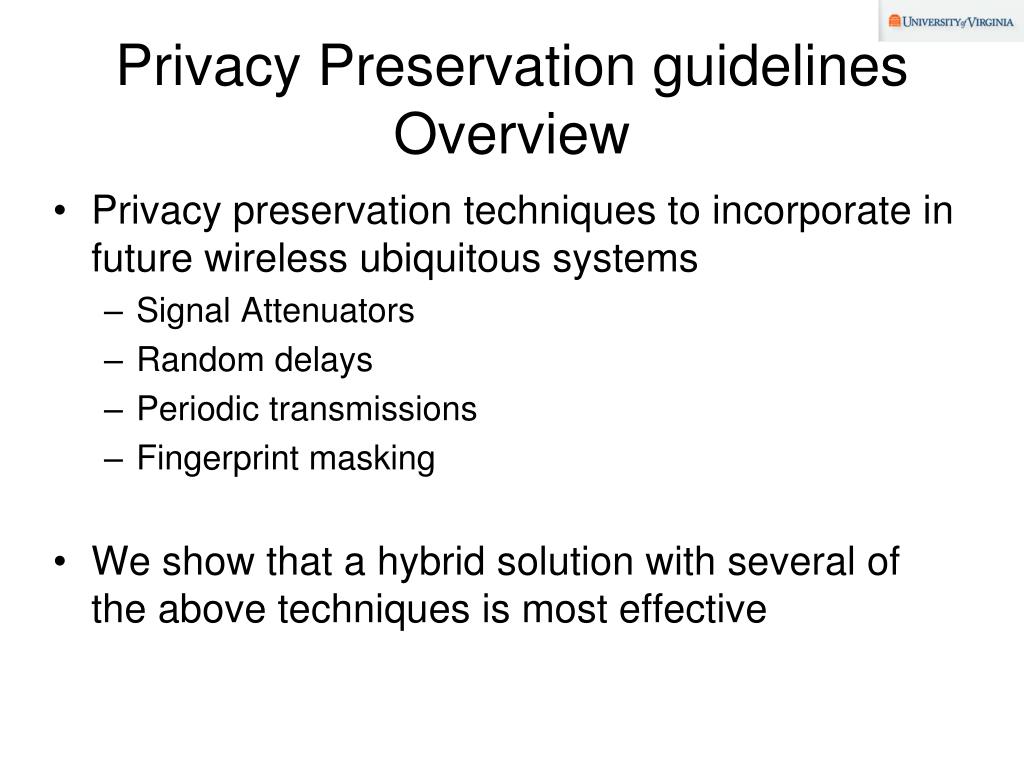 UNIVERSITY of VIRGINIA

Privacy Preservation guidelines Overview

• Privacy preservation techniques to incorporate in future wireless ubiquitous systems
– Signal Attenuators
– Random delays
– Periodic transmissions
– Fingerprint masking

• We show that a hybrid solution with several of the above techniques is most effective